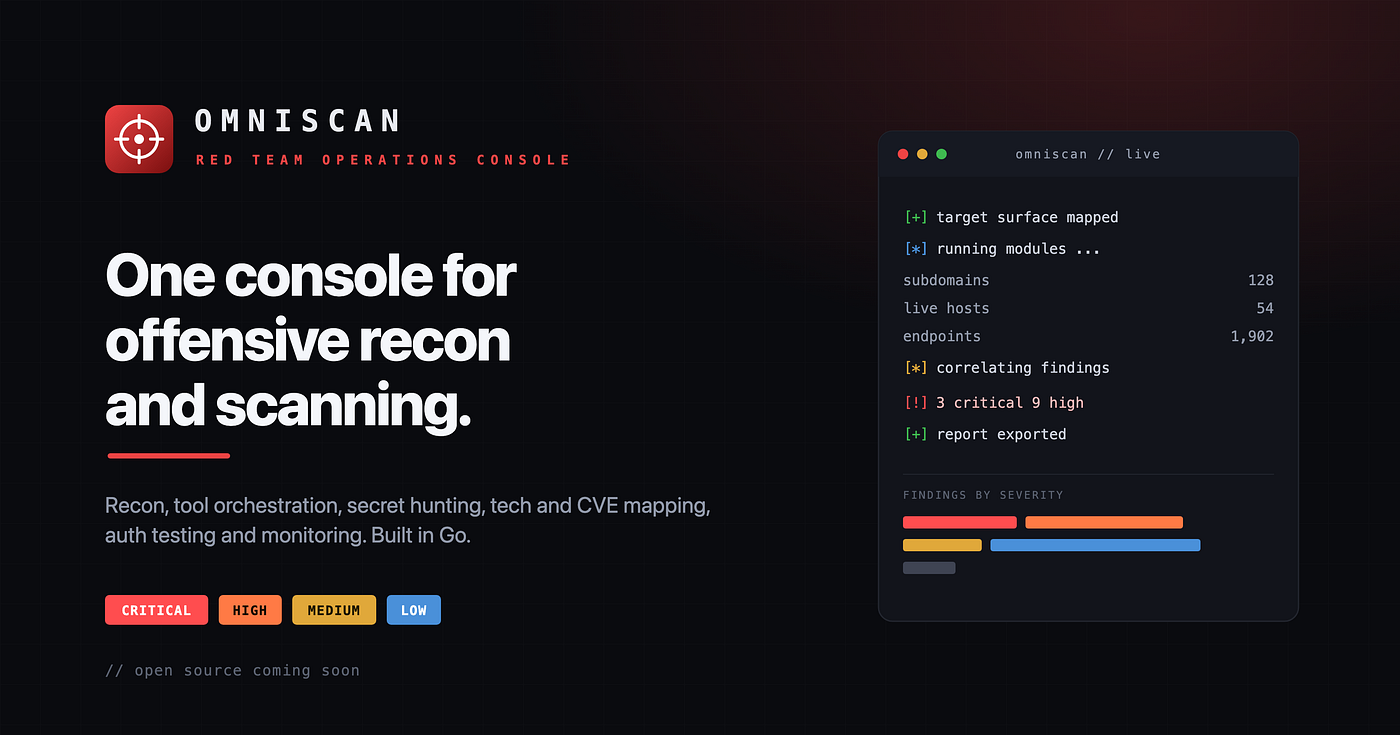 OMNISCAN
RED TEAM OPERATIONS CONSOLE

One console for offensive recon and scanning.

Recon, tool orchestration, secret hunting, tech and CVE mapping, auth testing and monitoring. Built in Go.

CRITICAL HIGH MEDIUM LOW

// open source coming soon

omniscan // live

[+] target surface mapped
[*] running modules ...
subdomains 128
live hosts 54
endpoints 1,902
[*] correlating findings
[!] 3 critical 9 high
[+] report exported

FINDINGS BY SEVERITY